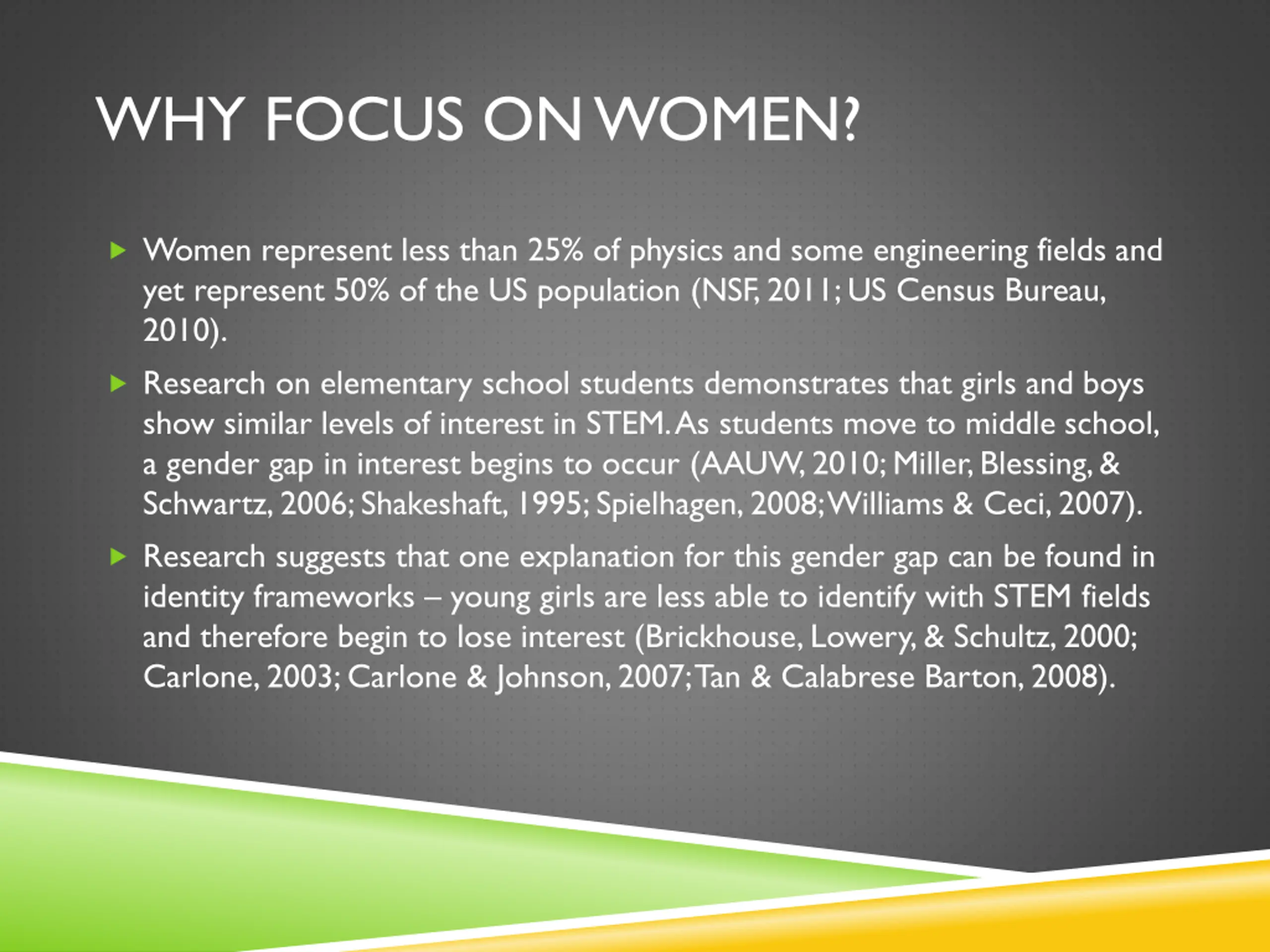 WHY FOCUS ON WOMEN?

Women represent less than 25% of physics and some engineering fields and yet represent 50% of the US population (NSF, 2011; US Census Bureau, 2010).

Research on elementary school students demonstrates that girls and boys show similar levels of interest in STEM. As students move to middle school, a gender gap in interest begins to occur (AAUW, 2010; Miller, Blessing, & Schwartz, 2006; Shakeshaft, 1995; Spielhagen, 2008; Williams & Ceci, 2007).

Research suggests that one explanation for this gender gap can be found in identity frameworks – young girls are less able to identify with STEM fields and therefore begin to lose interest (Brickhouse, Lowery, & Schultz, 2000; Carlone, 2003; Carlone & Johnson, 2007; Tan & Calabrese Barton, 2008).